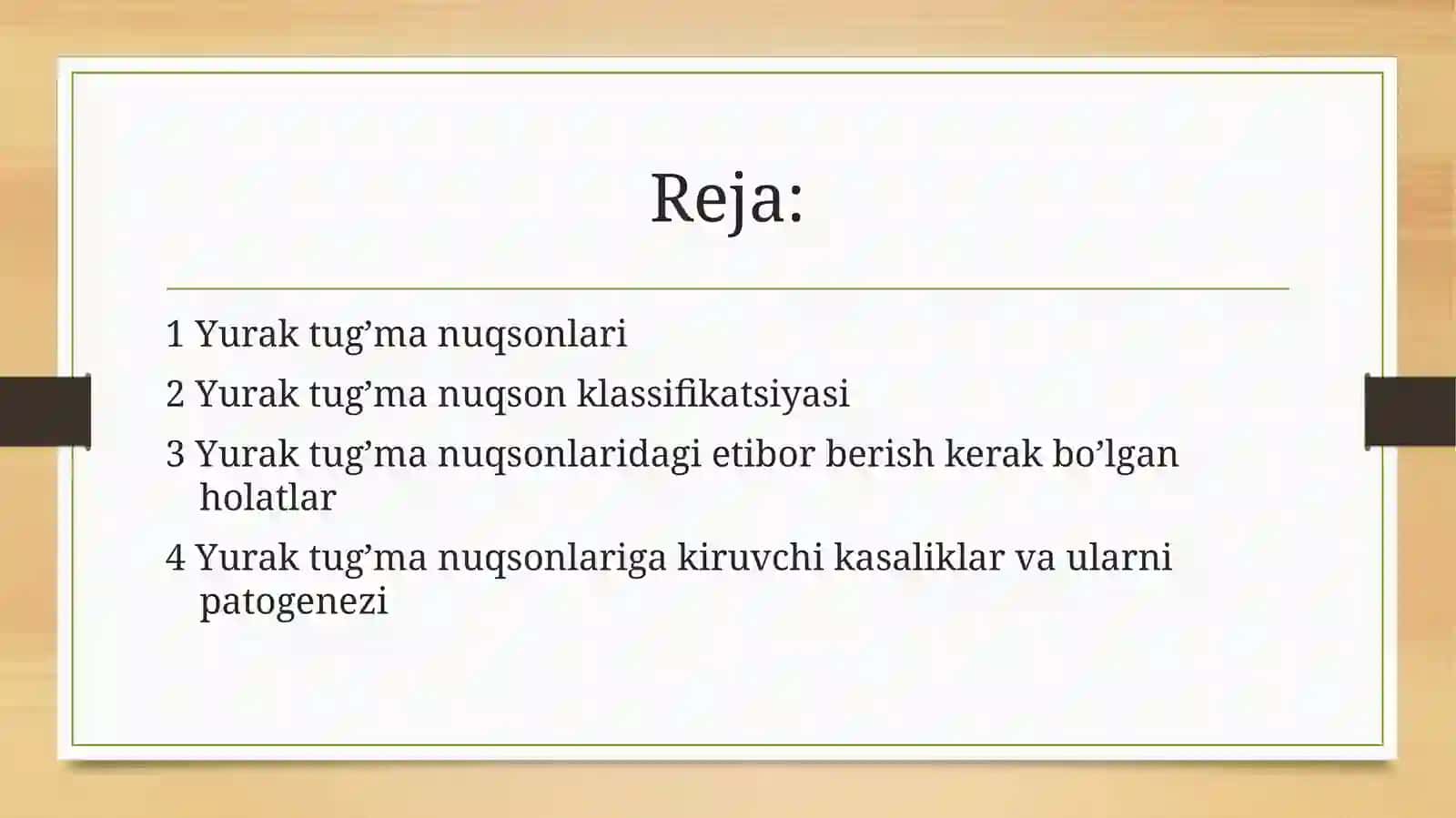 Reja:

1 Yurak tug’ma nuqsonlari

2 Yurak tug’ma nuqson klassifikatsiyasi

3 Yurak tug’ma nuqsonlaridagi etibor berish kerak bo’lgan holatlar

4 Yurak tug’ma nuqsonlariga kiruvchi kasaliklar va ularni patogenezi